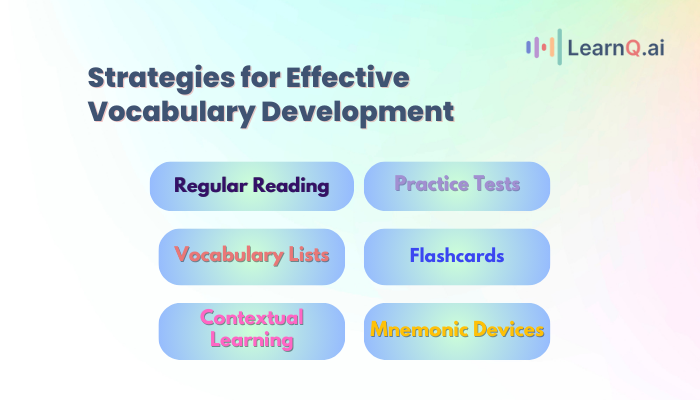 LearnQ.ai

Strategies for Effective Vocabulary Development

Regular Reading

Practice Tests

Vocabulary Lists

Flashcards

Contextual Learning

Mnemonic Devices